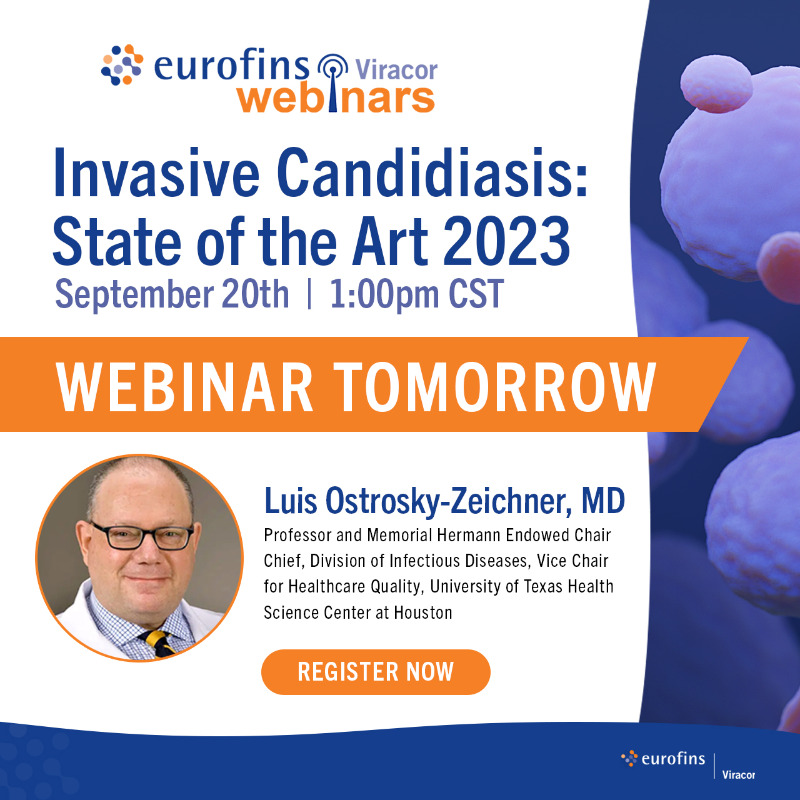 eurofins Viracor webinars

Invasive Candidiasis: State of the Art 2023

September 20th | 1:00pm CST

WEBINAR TOMORROW

Luis Ostrosky-Zeichner, MD

Professor and Memorial Hermann Endowed Chair Chief, Division of Infectious Diseases, Vice Chair for Healthcare Quality, University of Texas Health Science Center at Houston

REGISTER NOW

eurofins | Viracor